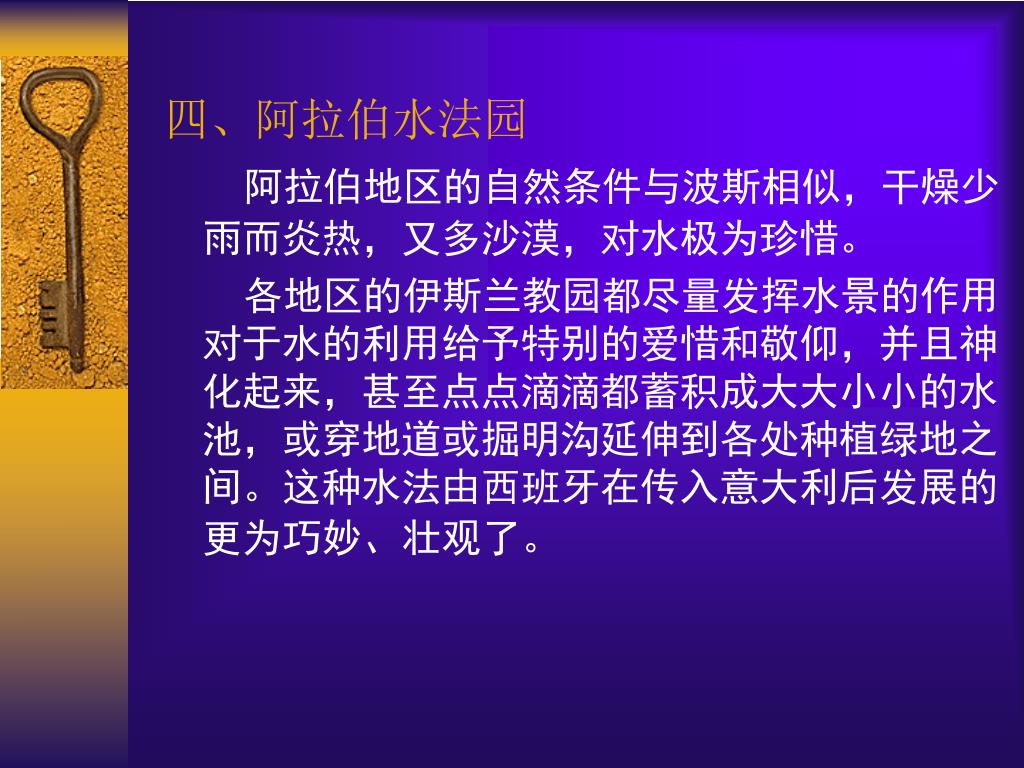 四、阿拉伯水法园

阿拉伯地区的自然条件与波斯相似，干燥少雨而炎热，又多沙漠，对水极为珍惜。

各地区的伊斯兰教园都尽量发挥水景的作用对于水的利用给予特别的爱惜和敬仰，并且神化起来，甚至点点滴滴都蓄积成大大小小的水池，或穿地道或掘明沟延伸到各处种植绿地之间。这种水法由西班牙在传入意大利后发展的更为巧妙、壮观了。